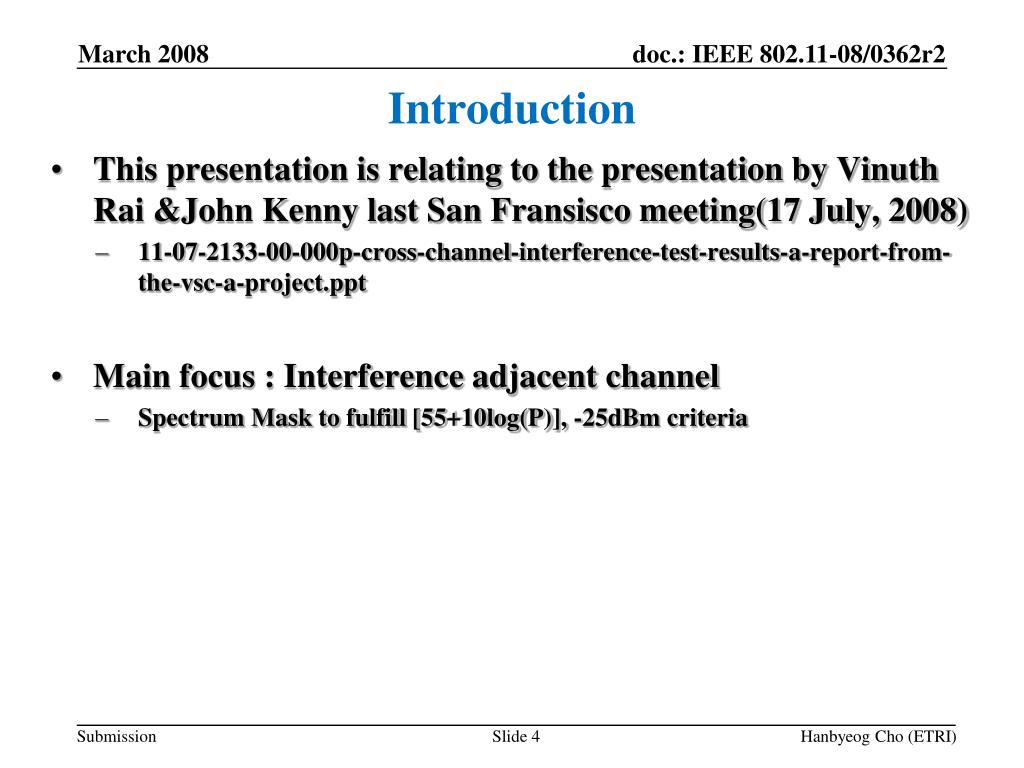 March 2008

doc.: IEEE 802.11-08/0362r2

Introduction

• This presentation is relating to the presentation by Vinuth Rai &John Kenny last San Fransisco meeting(17 July, 2008)
– 11-07-2133-00-000p-cross-channel-interference-test-results-a-report-from-the-vsc-a-project.ppt

• Main focus : Interference adjacent channel
– Spectrum Mask to fulfill [55+10log(P)], -25dBm criteria

Submission

Slide 4

Hanbyeog Cho (ETRI)